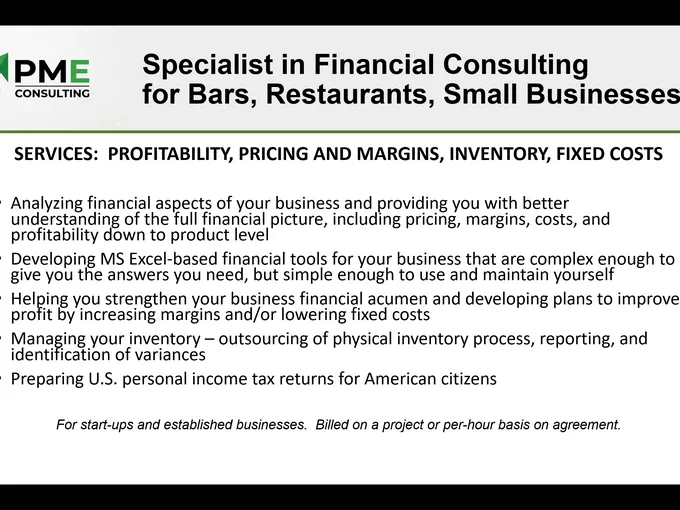 PME
CONSULTING

Specialist in Financial Consulting for Bars, Restaurants, Small Businesses

SERVICES: PROFITABILITY, PRICING AND MARGINS, INVENTORY, FIXED COSTS

• Analyzing financial aspects of your business and providing you with better understanding of the full financial picture, including pricing, margins, costs, and profitability down to product level
• Developing MS Excel-based financial tools for your business that are complex enough to give you the answers you need, but simple enough to use and maintain yourself
• Helping you strengthen your business financial acumen and developing plans to improve profit by increasing margins and/or lowering fixed costs
• Managing your inventory – outsourcing of physical inventory process, reporting, and identification of variances
• Preparing U.S. personal income tax returns for American citizens

For start-ups and established businesses. Billed on a project or per-hour basis on agreement.